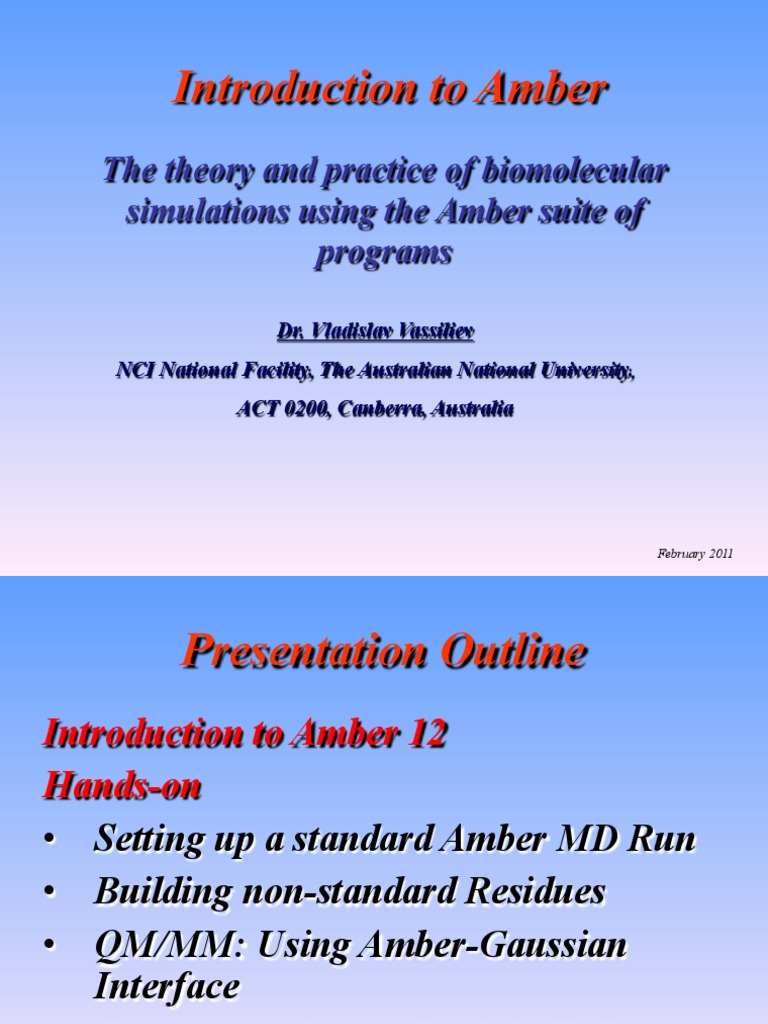 Introduction to Amber

The theory and practice of biomolecular simulations using the Amber suite of programs

Dr. Vladislav Vassiliev

NCI National Facility, The Australian National University,

ACT 0200, Canberra, Australia

February 2011

Presentation Outline

Introduction to Amber 12

Hands-on

• Setting up a standard Amber MD Run
• Building non-standard Residues
• QM/MM: Using Amber-Gaussian Interface